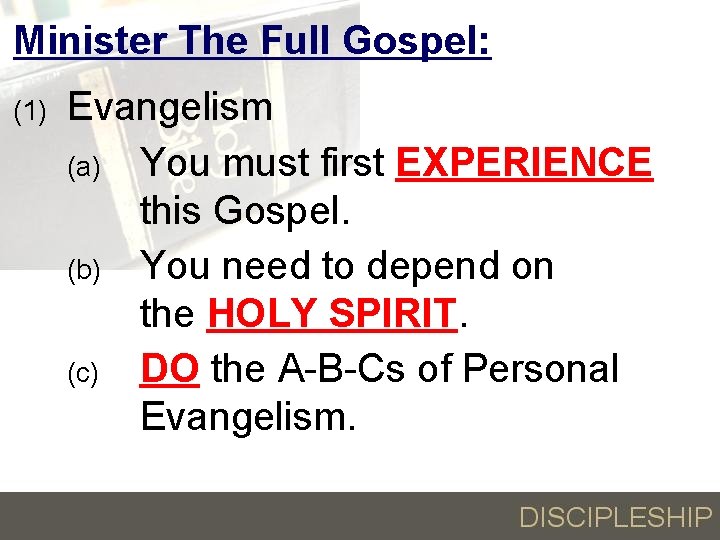 Minister The Full Gospel:

(1) Evangelism

(a) You must first EXPERIENCE this Gospel.

(b) You need to depend on the HOLY SPIRIT.

(c) DO the A-B-Cs of Personal Evangelism.

DISCIPLESHIP